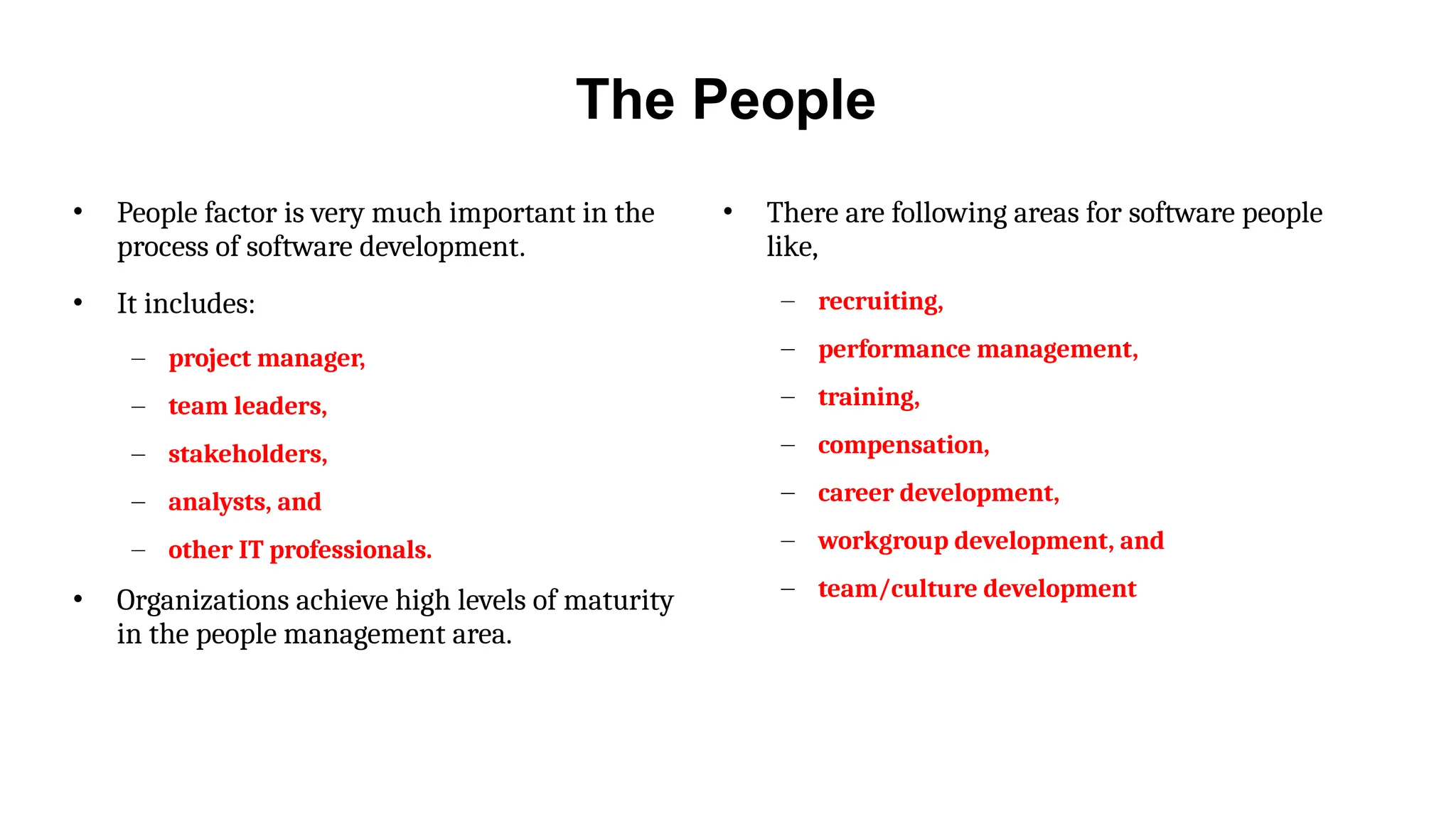 The People

• People factor is very much important in the process of software development.

• It includes:

– project manager,

– team leaders,

– stakeholders,

– analysts, and

– other IT professionals.

• Organizations achieve high levels of maturity in the people management area.

• There are following areas for software people like,

– recruiting,

– performance management,

– training,

– compensation,

– career development,

– workgroup development, and

– team/culture development